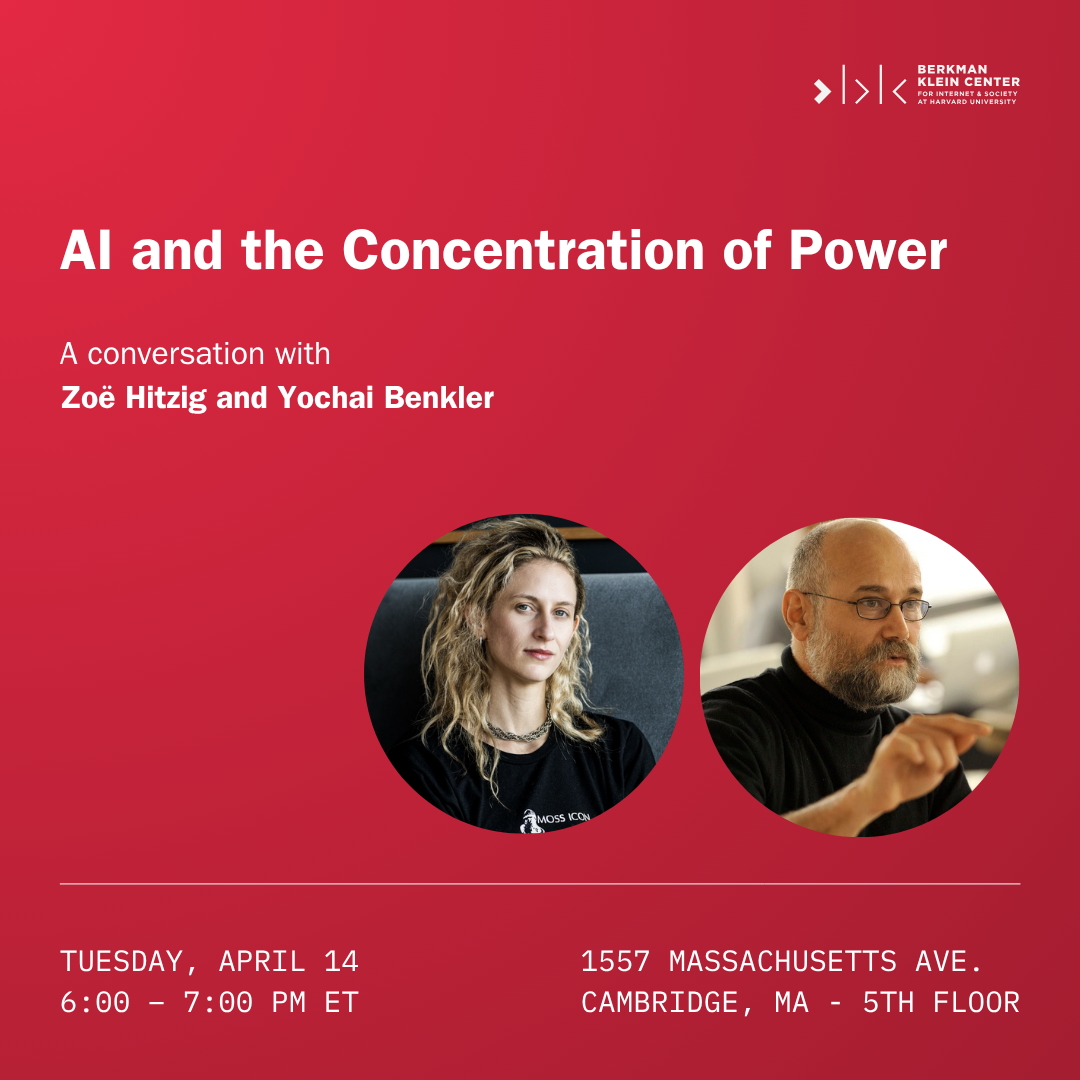 BERKMAN KLEIN CENTER
FOR INTERNET & SOCIETY
AT HARVARD UNIVERSITY

AI and the Concentration of Power

A conversation with
Zoë Hitzig and Yochai Benkler

MOSS ICON

TUESDAY, APRIL 14
6:00 – 7:00 PM ET

1557 MASSACHUSETTS AVE.
CAMBRIDGE, MA - 5TH FLOOR